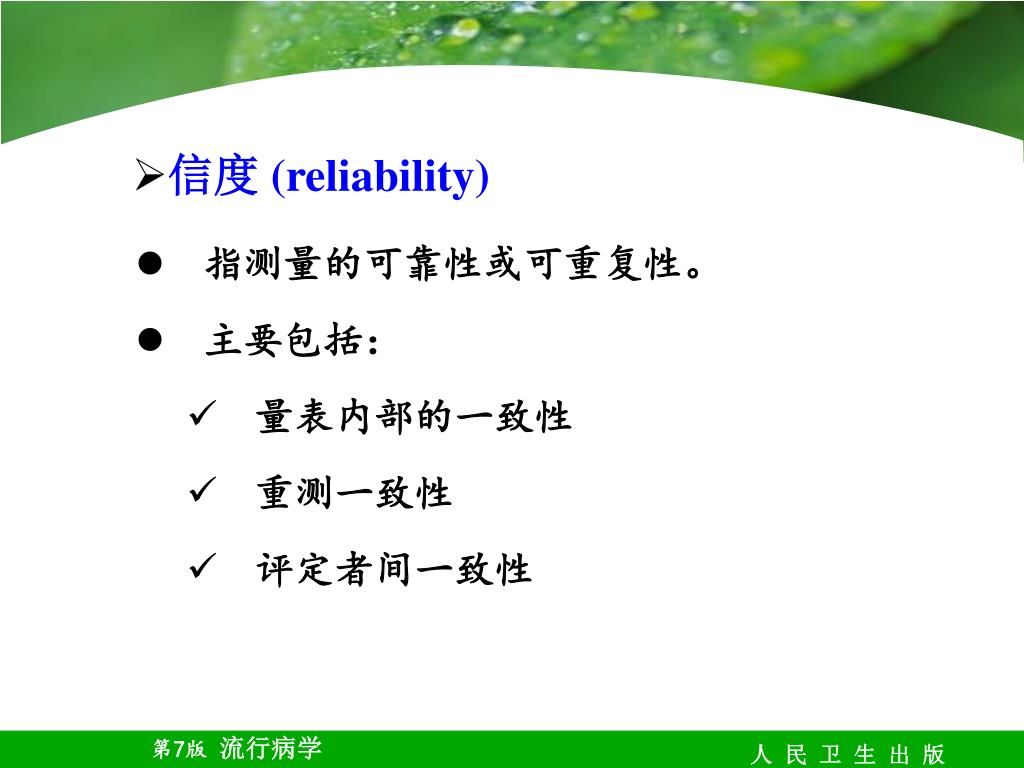 ➢信度 (reliability)

● 指测量的可靠性或可重复性。

● 主要包括：

✓ 量表内部的一致性

✓ 重测一致性

✓ 评定者间一致性

第7版 流行病学

人 民 卫 生 出 版